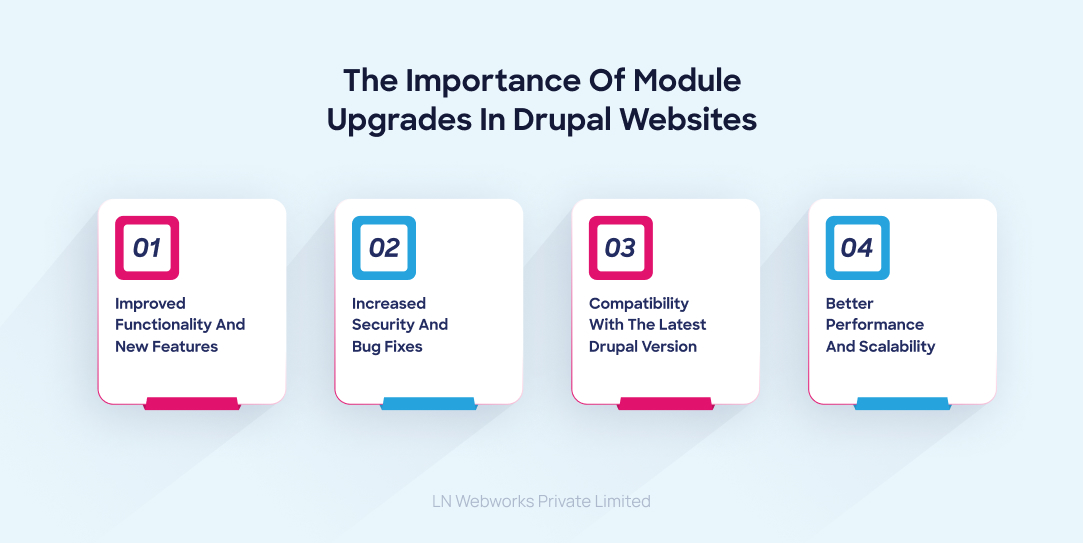 The Importance Of Module Upgrades In Drupal Websites

01
Improved Functionality And New Features

02
Increased Security And Bug Fixes

03
Compatibility With The Latest Drupal Version

04
Better Performance And Scalability

LN Webworks Private Limited